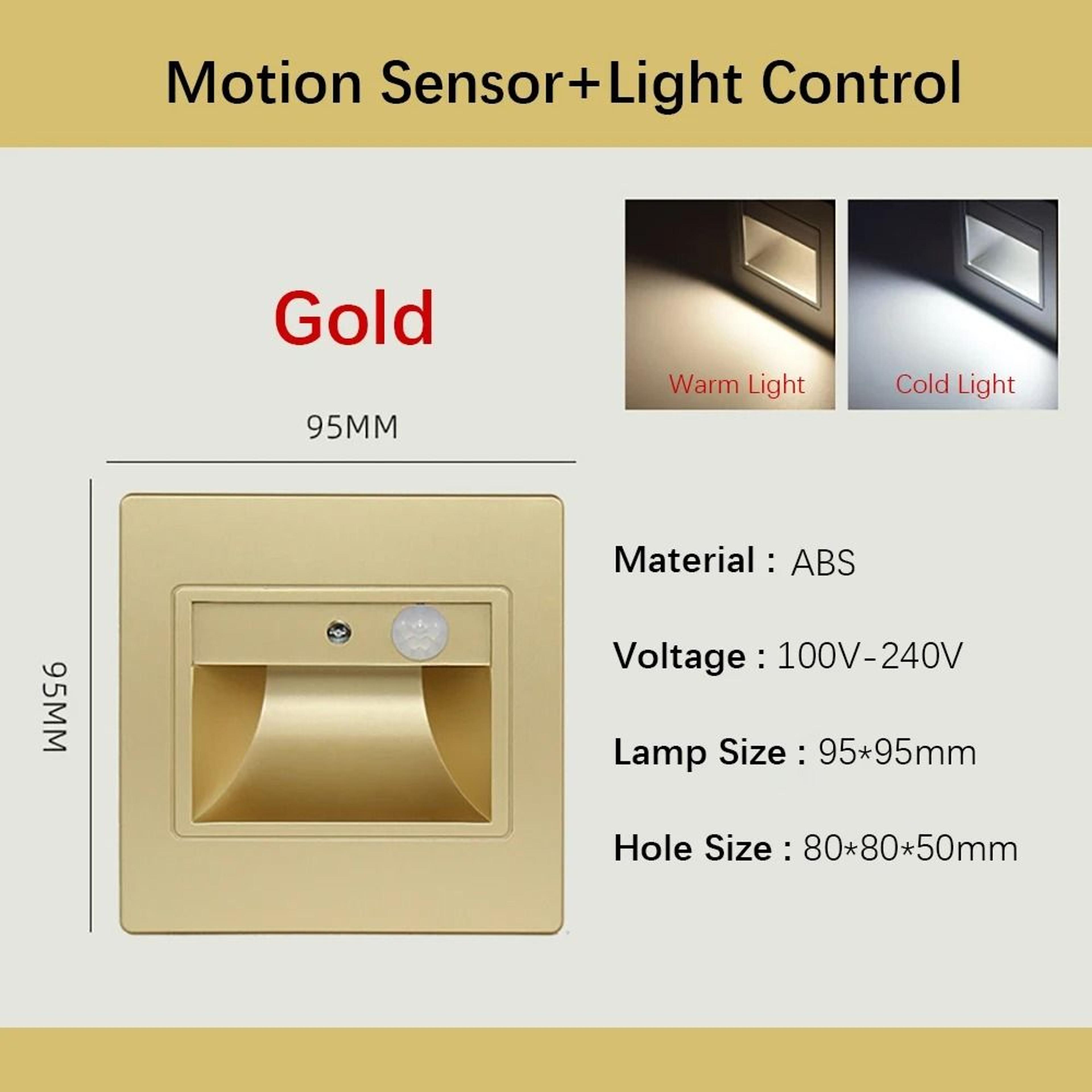 Motion Sensor+Light Control

Gold

Warm Light

Cold Light

95MM

95MM

Material : ABS

Voltage : 100V-240V

Lamp Size : 95*95mm

Hole Size : 80*80*50mm